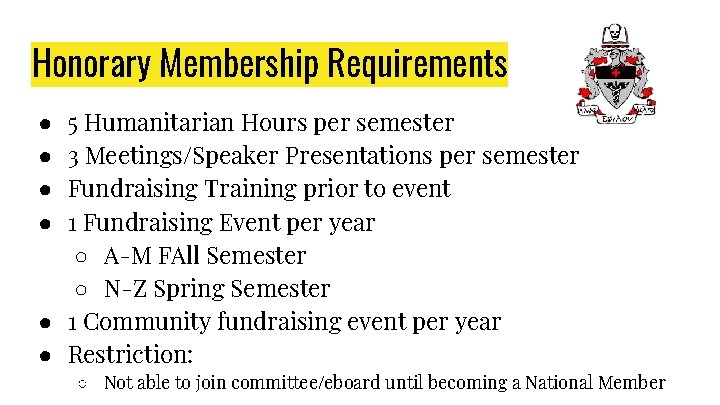 Honorary Membership Requirements

- 5 Humanitarian Hours per semester
- 3 Meetings/Speaker Presentations per semester
- Fundraising Training prior to event
- 1 Fundraising Event per year
  - A-M FAll Semester
  - N-Z Spring Semester
- 1 Community fundraising event per year
- Restriction:
  - Not able to join committee/eboard until becoming a National Member